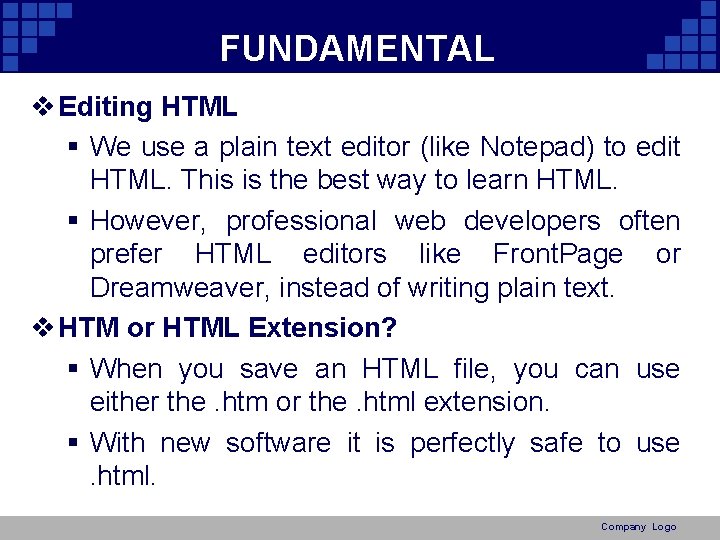 FUNDAMENTAL

❖ Editing HTML

▪ We use a plain text editor (like Notepad) to edit HTML. This is the best way to learn HTML.

▪ However, professional web developers often prefer HTML editors like FrontPage or Dreamweaver, instead of writing plain text.

❖ HTM or HTML Extension?

▪ When you save an HTML file, you can use either the .htm or the .html extension.

▪ With new software it is perfectly safe to use .html.

Company Logo